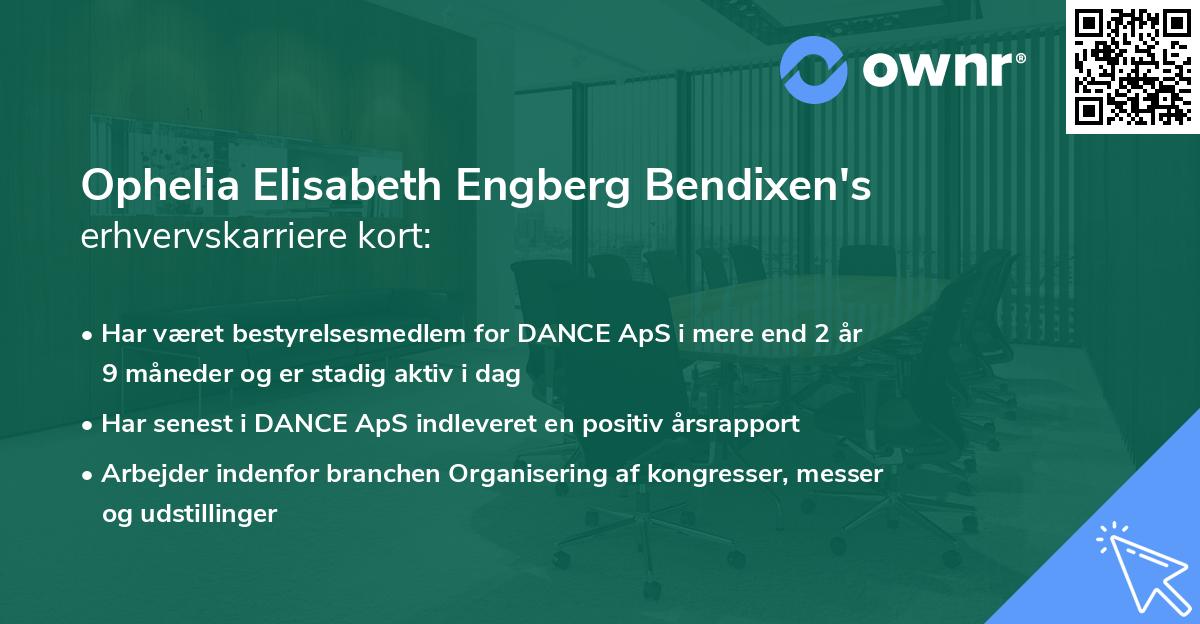 ownr®

Ophelia Elisabeth Engberg Bendixen's erhvervskarriere kort:

• Har været bestyrelsesmedlem for DANCE ApS i mere end 2 år 9 måneder og er stadig aktiv i dag
• Har senest i DANCE ApS indleveret en positiv årsrapport
• Arbejder indenfor branchen Organisering af kongresser, messer og udstillinger